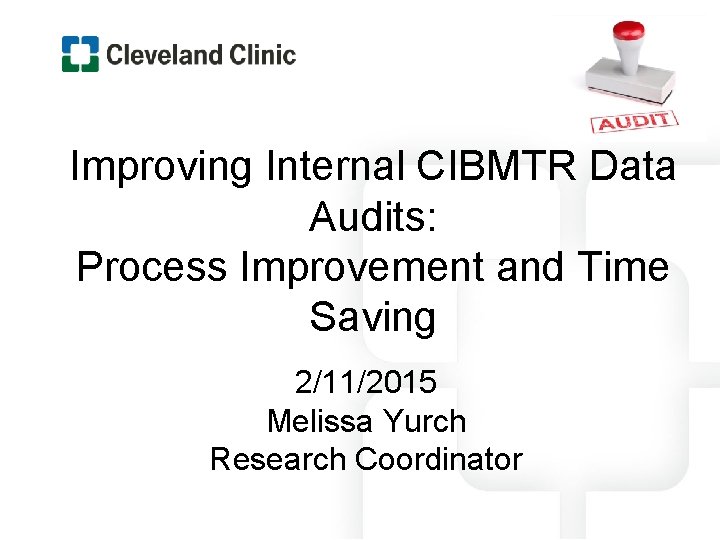 Cleveland Clinic

AUDIT

Improving Internal CIBMTR Data Audits:
Process Improvement and Time Saving

2/11/2015
Melissa Yurch
Research Coordinator